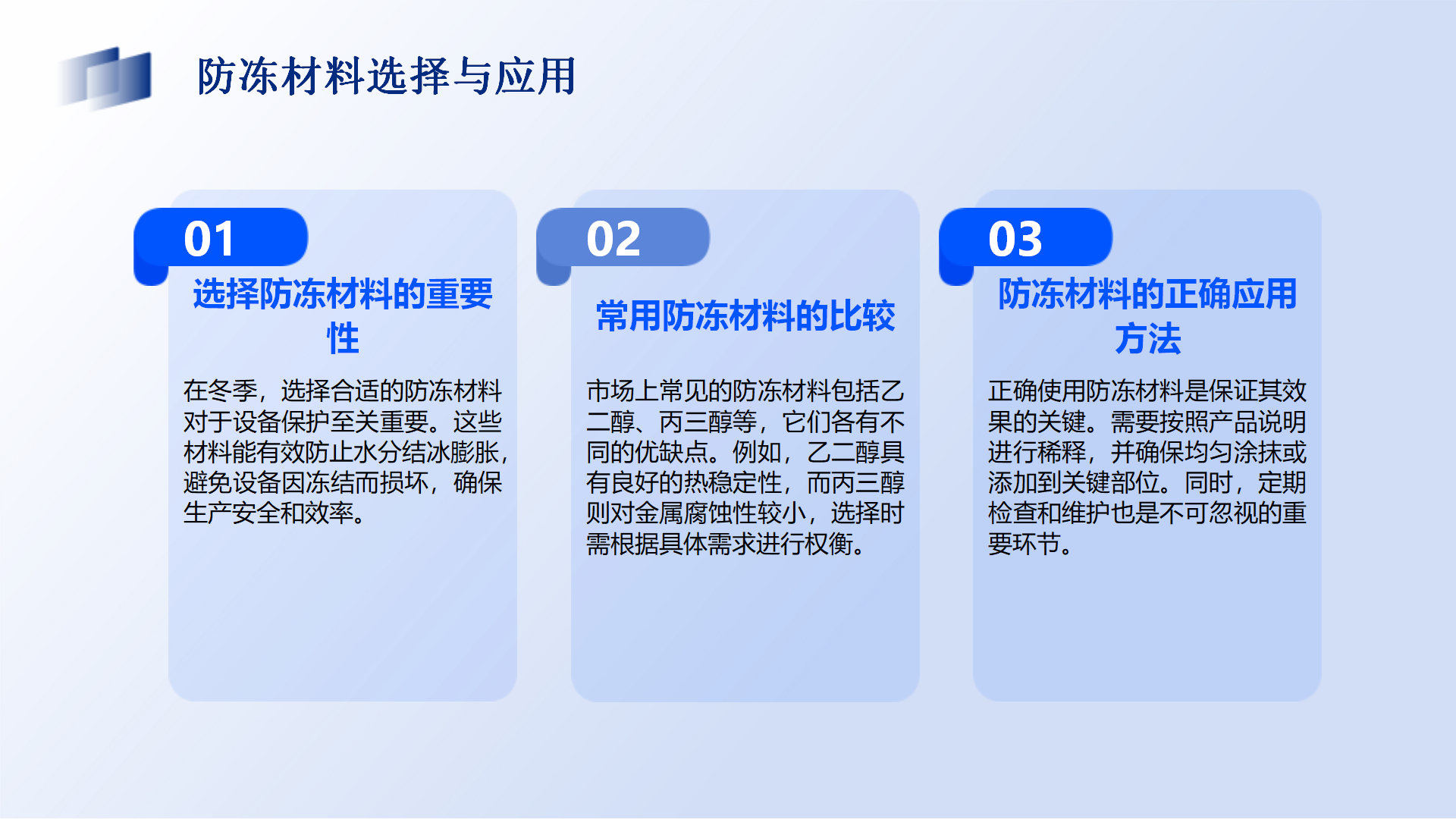 防冻材料选择与应用

01

选择防冻材料的重要性

在冬季，选择合适的防冻材料对于设备保护至关重要。这些材料能有效防止水分结冰膨胀，避免设备因冻结而损坏，确保生产安全和效率。

02

常用防冻材料的比较

市场上常见的防冻材料包括乙二醇、丙三醇等，它们各有不同的优缺点。例如，乙二醇具有良好的热稳定性，而丙三醇则对金属腐蚀性较小，选择时需根据具体需求进行权衡。

03

防冻材料的正确应用方法

正确使用防冻材料是保证其效果的关键。需要按照产品说明进行稀释，并确保均匀涂抹或添加到关键部位。同时，定期检查和维护也是不可忽视的重要环节。